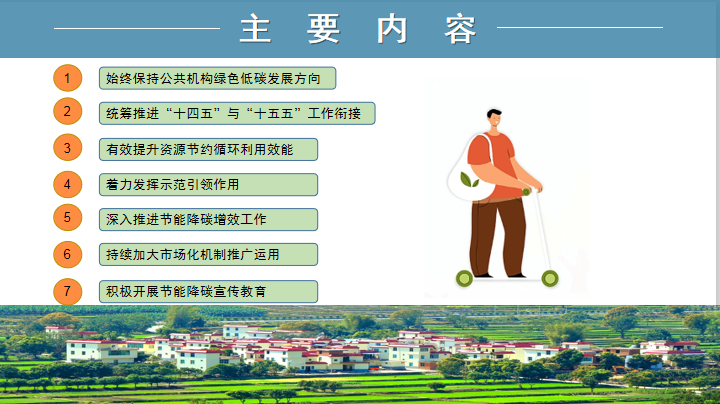 主 要 内 容

1 始终保持公共机构绿色低碳发展方向

2 统筹推进“十四五”与“十五五”工作衔接

3 有效提升资源节约循环利用效能

4 着力发挥示范引领作用

5 深入推进节能降碳增效工作

6 持续加大市场化机制推广运用

7 积极开展节能降碳宣传教育